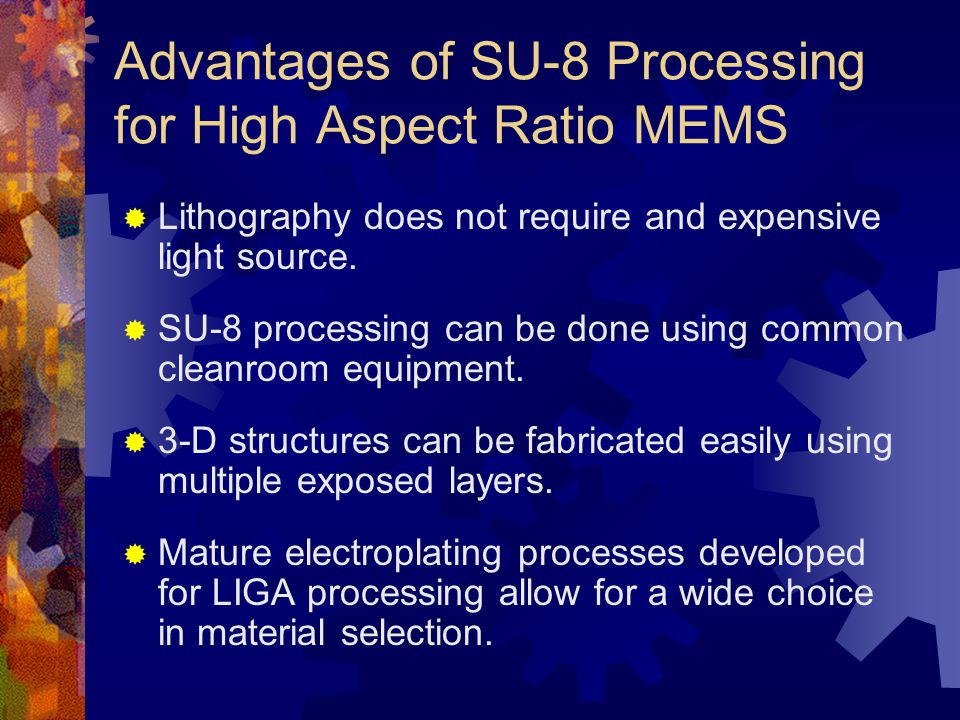 Advantages of SU-8 Processing for High Aspect Ratio MEMS

Lithography does not require and expensive light source.

SU-8 processing can be done using common cleanroom equipment.

3-D structures can be fabricated easily using multiple exposed layers.

Mature electroplating processes developed for LIGA processing allow for a wide choice in material selection.